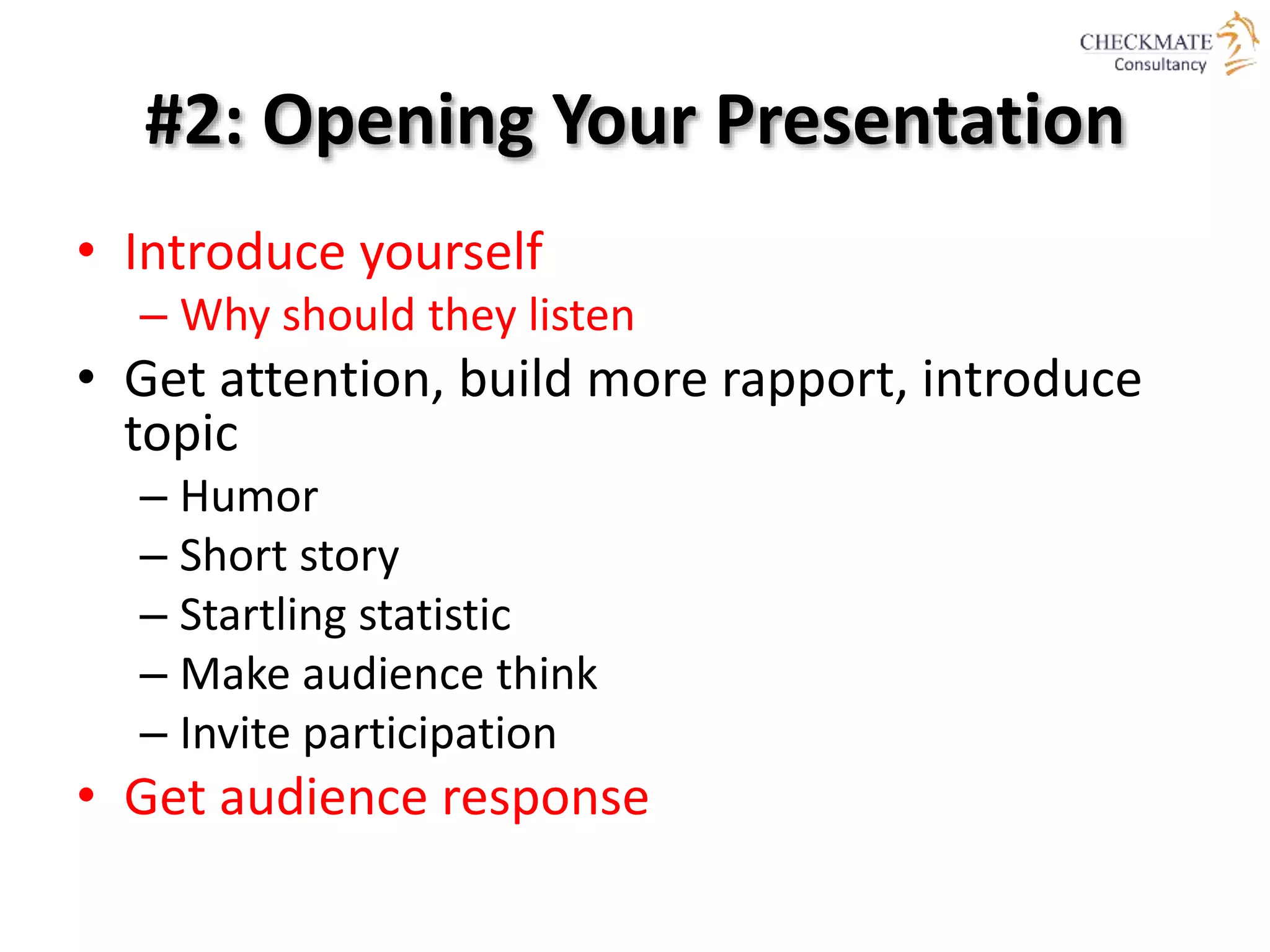 CHECKMATE Consultancy

#2: Opening Your Presentation

• Introduce yourself
– Why should they listen
• Get attention, build more rapport, introduce topic
– Humor
– Short story
– Startling statistic
– Make audience think
– Invite participation
• Get audience response